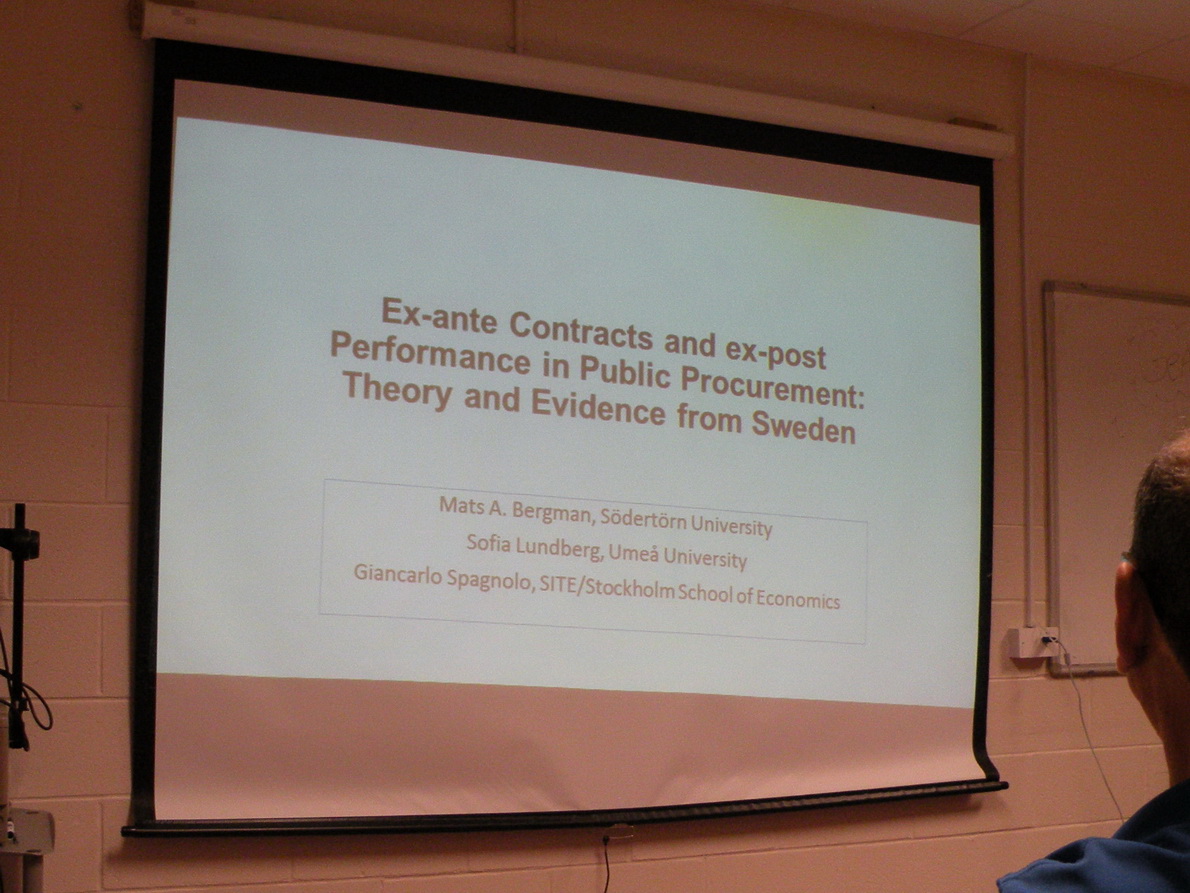 Ex-ante Contracts and ex-post Performance in Public Procurement: Theory and Evidence from Sweden

Mats A. Bergman, Södertörn University
Sofia Lundberg, Umeå University
Giancarlo Spagnolo, SITE/Stockholm School of Economics